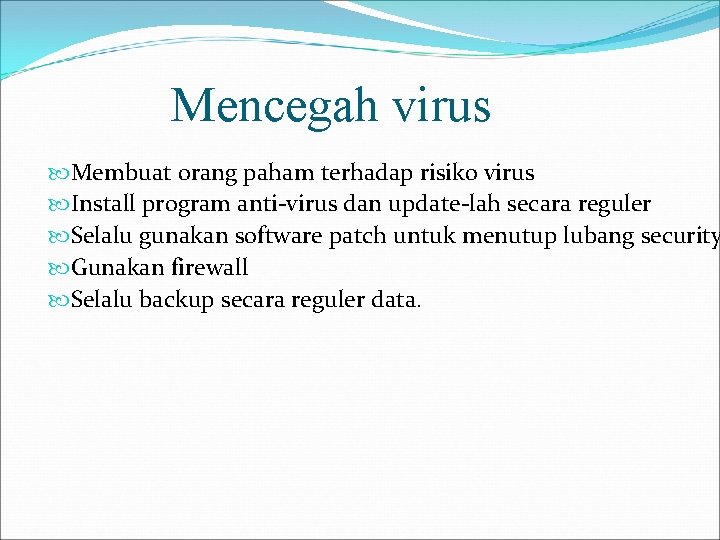 Mencegah virus

Membuat orang paham terhadap risiko virus

Install program anti-virus dan update-lah secara reguler

Selalu gunakan software patch untuk menutup lubang security

Gunakan firewall

Selalu backup secara reguler data.